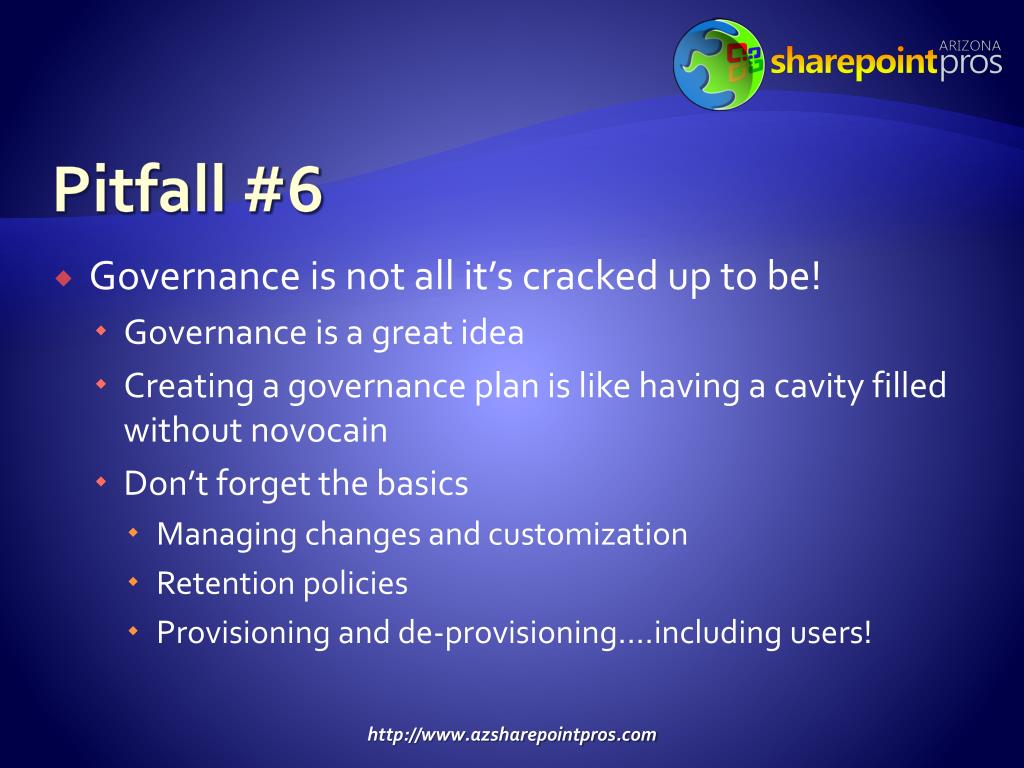 ARIZONA
sharepointpros

Pitfall #6

Governance is not all it's cracked up to be!

Governance is a great idea

Creating a governance plan is like having a cavity filled without novocain

Don't forget the basics

Managing changes and customization

Retention policies

Provisioning and de-provisioning....including users!

http://www.azsharepointpros.com